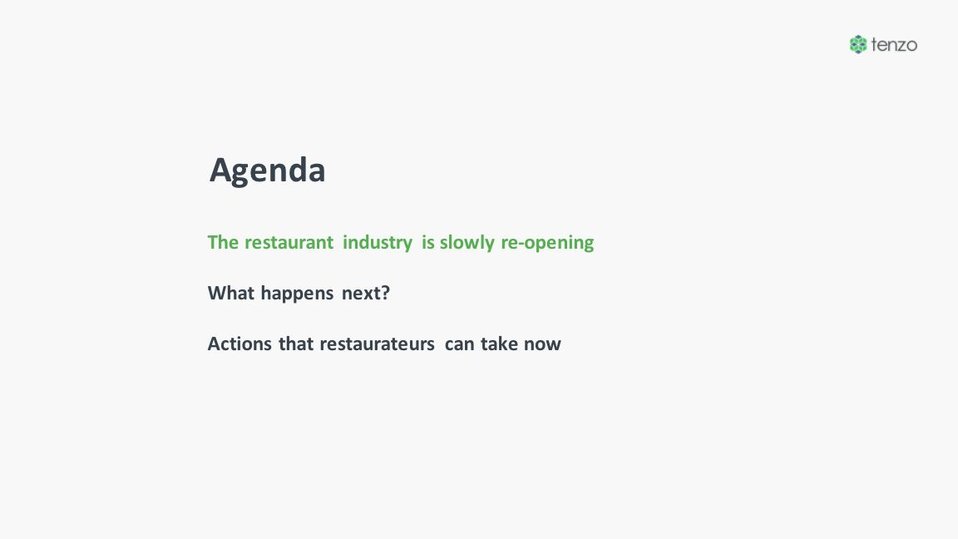 tenzo

Agenda

The restaurant industry is slowly re-opening

What happens next?

Actions that restaurateurs can take now